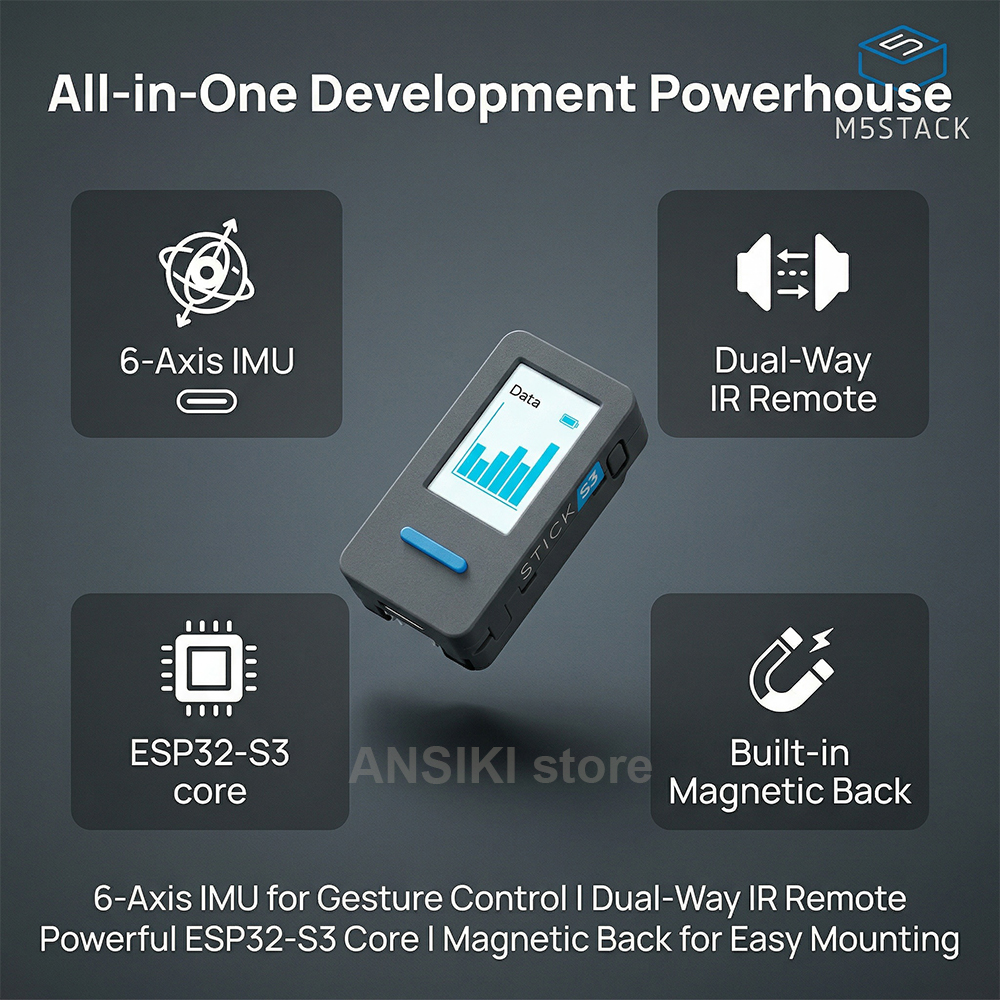 All-in-One Development Powerhouse

M5STACK

6-Axis IMU

Dual-Way IR Remote

Data

STICK S3

ESP32-S3 core

ANSIKI store

Built-in Magnetic Back

6-Axis IMU for Gesture Control I Dual-Way IR Remote Powerful ESP32-S3 Core I Magnetic Back for Easy Mounting